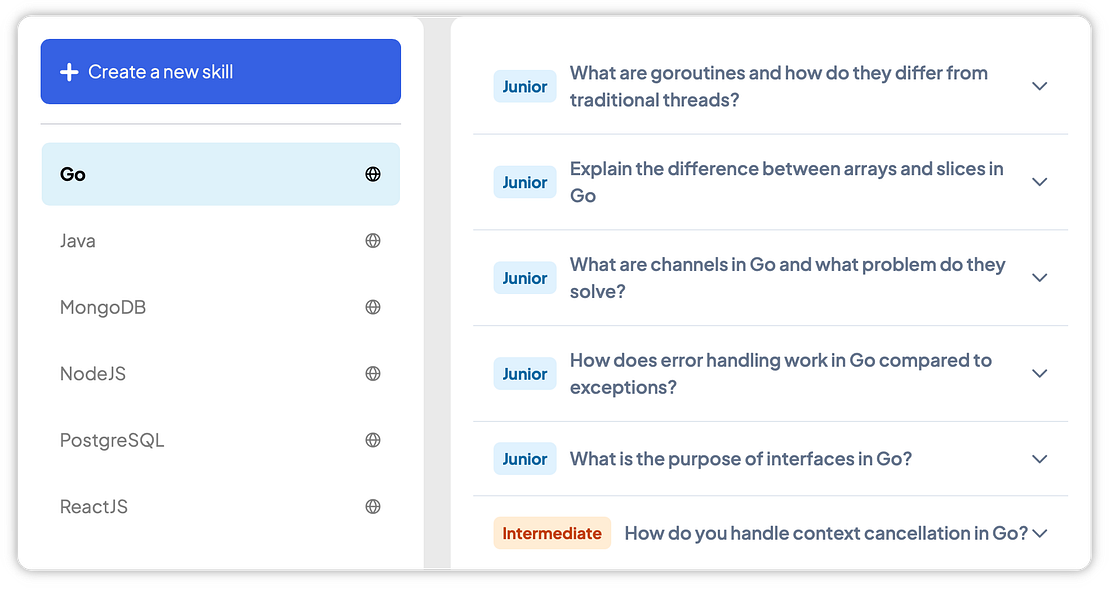 + Create a new skill

Go

Java

MongoDB

NodeJS

PostgreSQL

ReactJS

Junior What are goroutines and how do they differ from traditional threads?

Junior Explain the difference between arrays and slices in Go

Junior What are channels in Go and what problem do they solve?

Junior How does error handling work in Go compared to exceptions?

Junior What is the purpose of interfaces in Go?

Intermediate How do you handle context cancellation in Go?